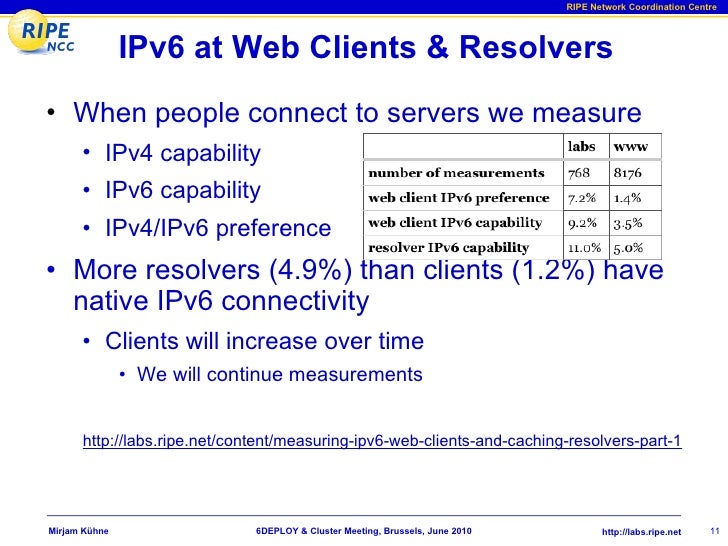 RIPE Network Coordination Centre

RIPE NCC

IPv6 at Web Clients & Resolvers

• When people connect to servers we measure
  • IPv4 capability
  • IPv6 capability
  • IPv4/IPv6 preference

| | labs | www |
|---|---|---|
| number of measurements | 768 | 8176 |
| web client IPv6 preference | 7.2% | 1.4% |
| web client IPv6 capability | 9.2% | 3.5% |
| resolver IPv6 capability | 11.0% | 5.0% |

• More resolvers (4.9%) than clients (1.2%) have native IPv6 connectivity
  • Clients will increase over time
    • We will continue measurements

http://labs.ripe.net/content/measuring-ipv6-web-clients-and-caching-resolvers-part-1

Mirjam Kühne 6DEPLOY & Cluster Meeting, Brussels, June 2010 http://labs.ripe.net 11